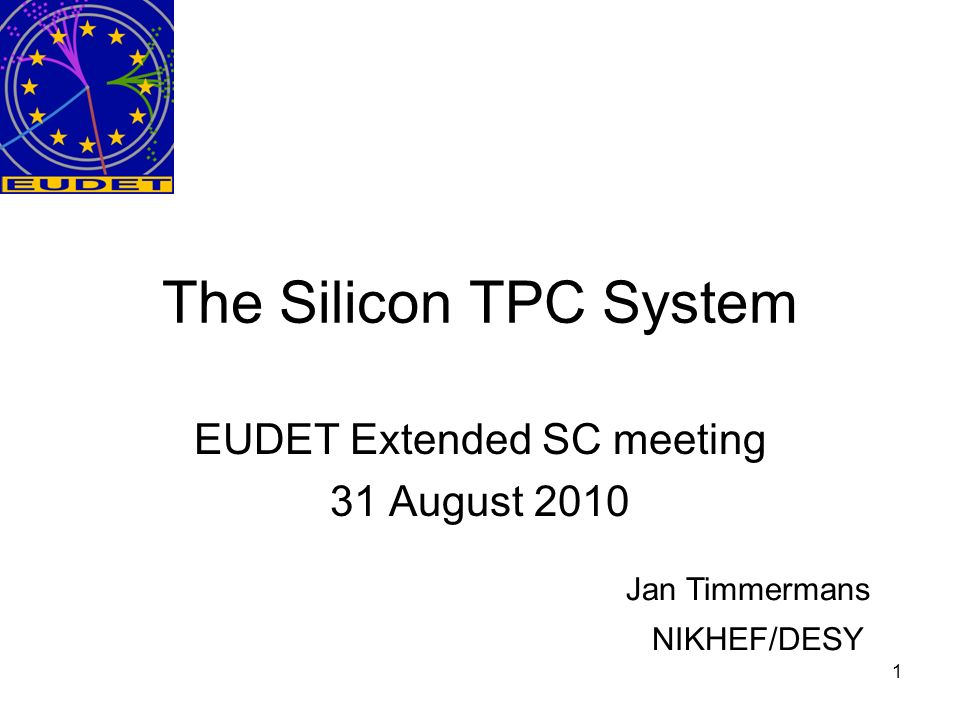 EUDET

The Silicon TPC System

EUDET Extended SC meeting
31 August 2010

Jan Timmermans
NIKHEF/DESY

1